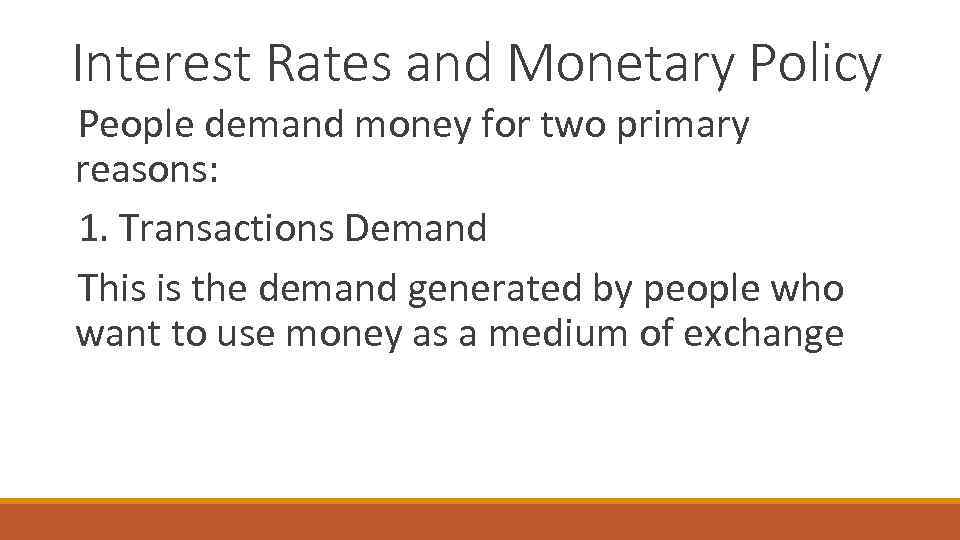 Interest Rates and Monetary Policy

People demand money for two primary reasons:

1. Transactions Demand

This is the demand generated by people who want to use money as a medium of exchange